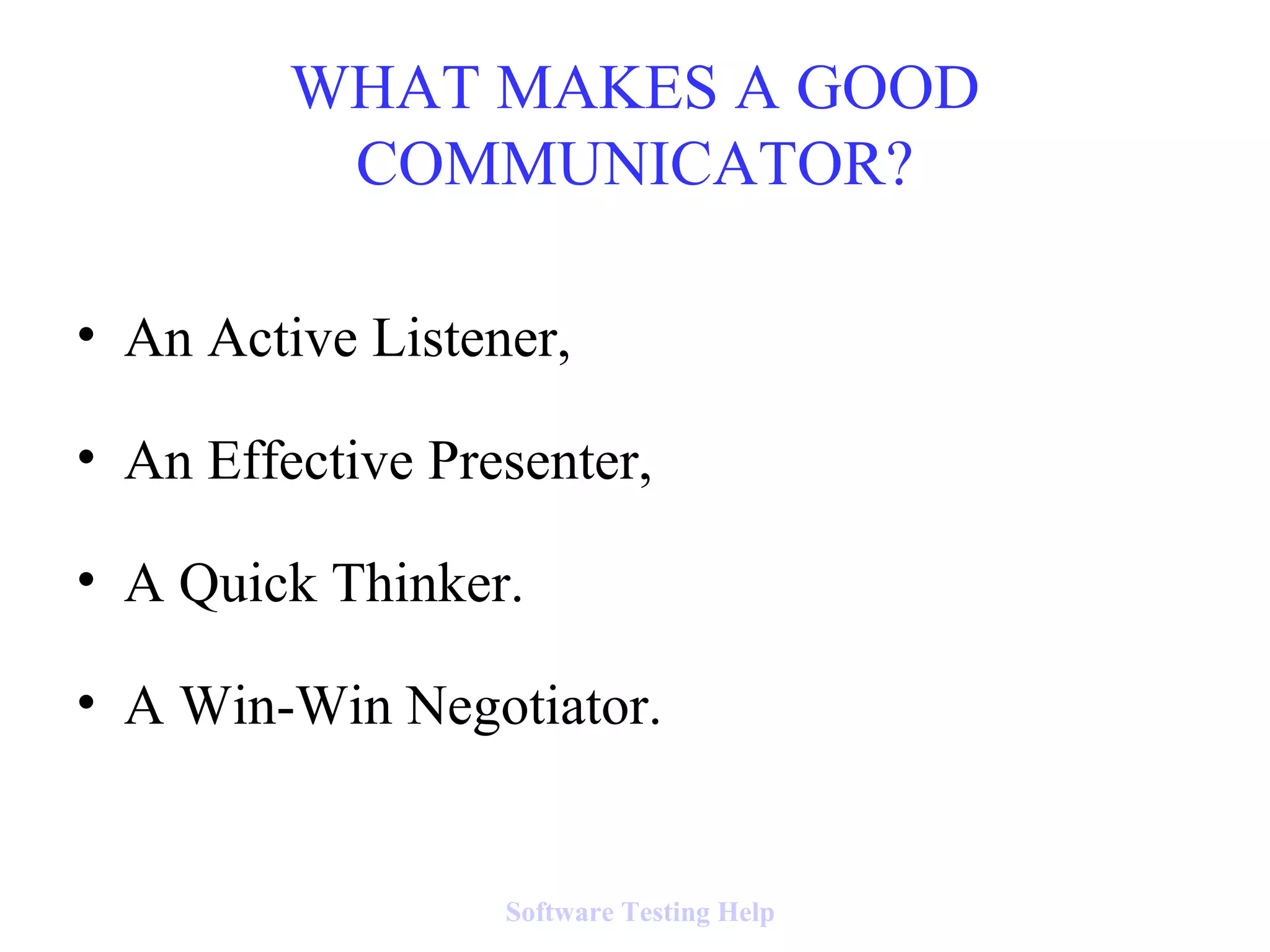 WHAT MAKES A GOOD COMMUNICATOR?

• An Active Listener,

• An Effective Presenter,

• A Quick Thinker.

• A Win-Win Negotiator.

Software Testing Help